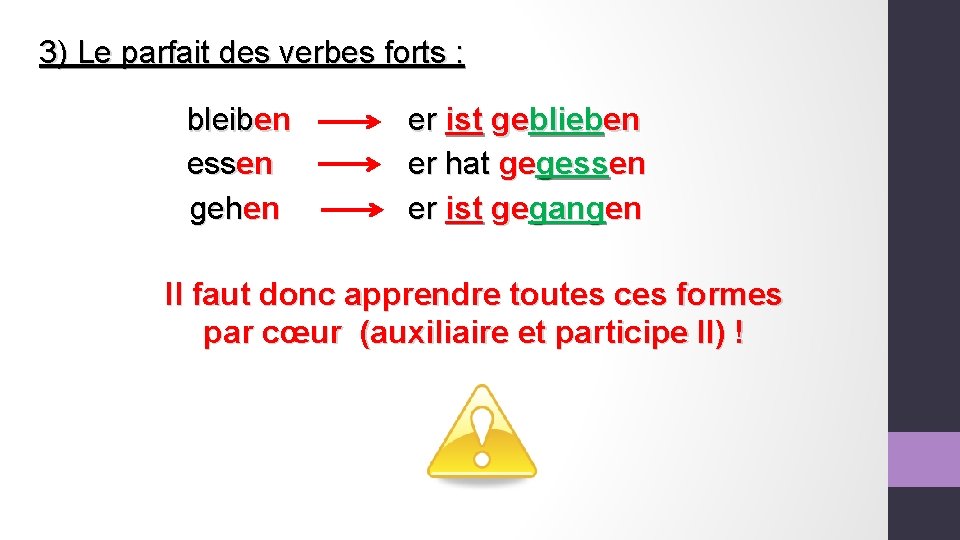 3) Le parfait des verbes forts :

bleiben → er ist geblieben
essen → er hat gegessen
gehen → er ist gegangen

Il faut donc apprendre toutes ces formes par cœur (auxiliaire et participe II) !